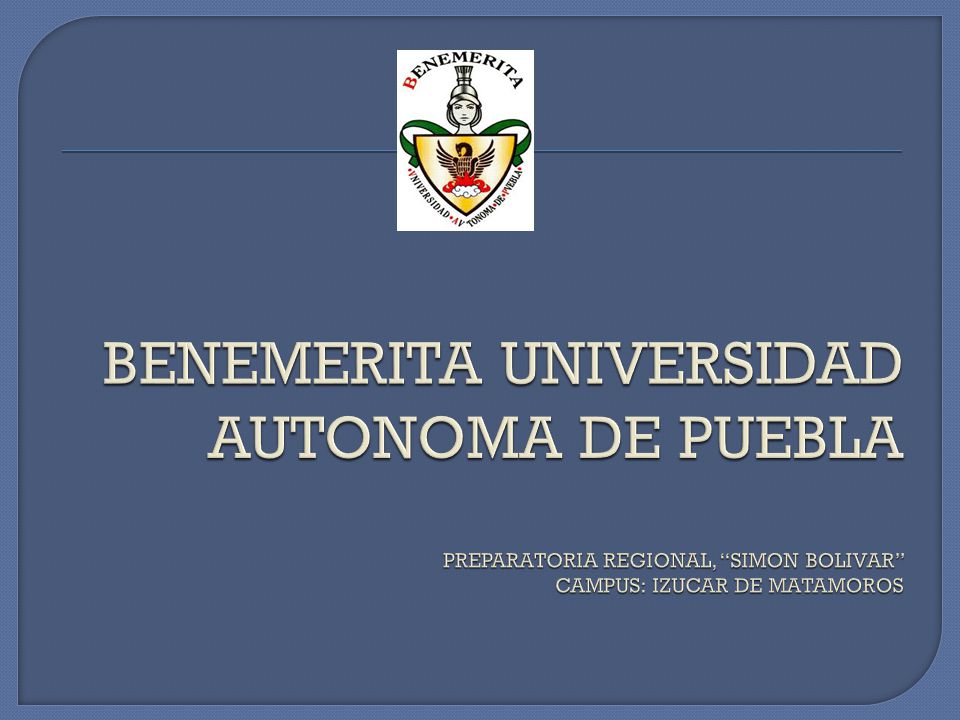 BENEMERITA

UNIVERSIDAD AUTONOMA DE PUEBLA

BENEMERITA UNIVERSIDAD AUTONOMA DE PUEBLA

PREPARATORIA REGIONAL, “SIMON BOLIVAR”
CAMPUS: IZUCAR DE MATAMOROS